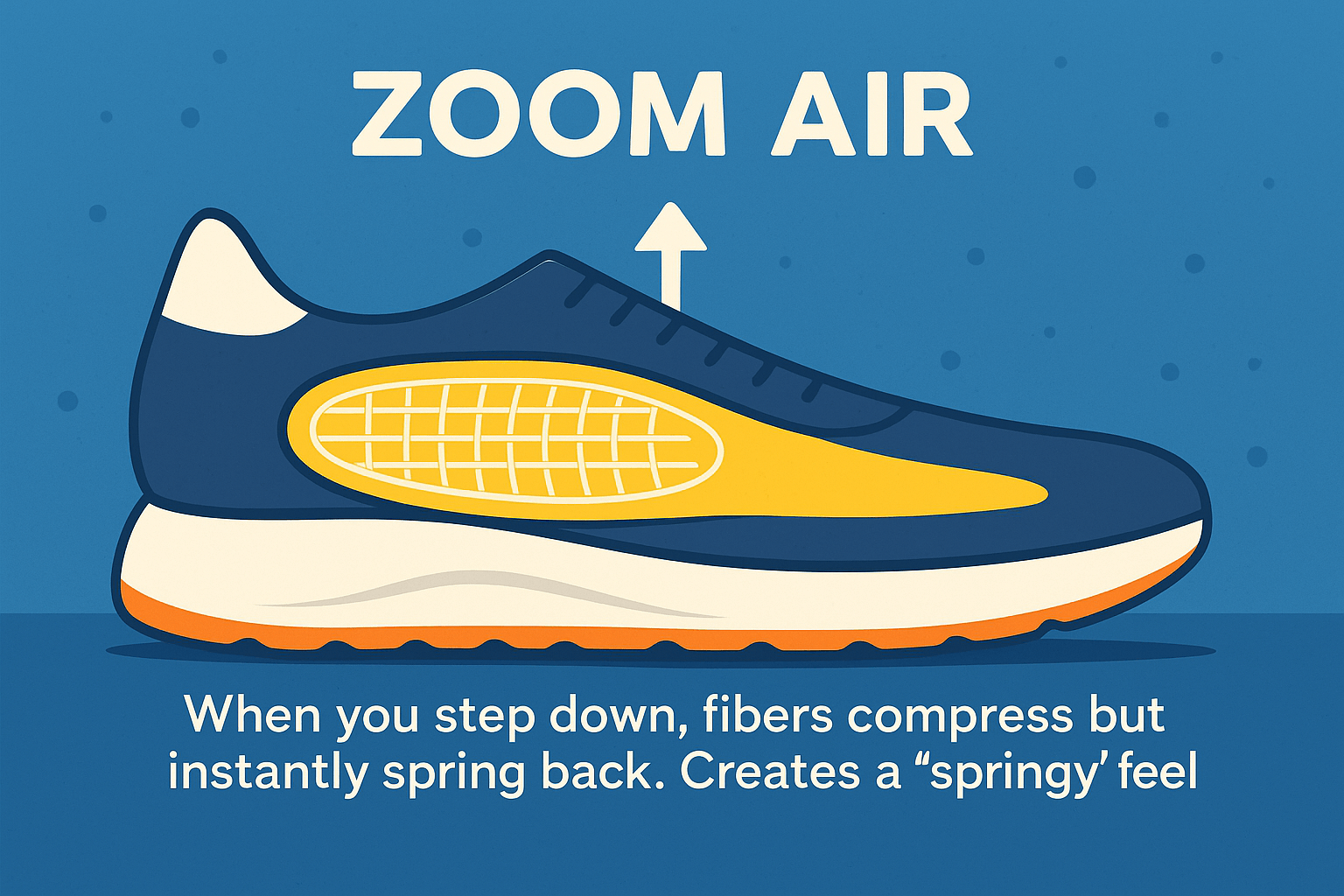 ZOOM AIR

When you step down, fibers compress but instantly spring back. Creates a “springy’ feel